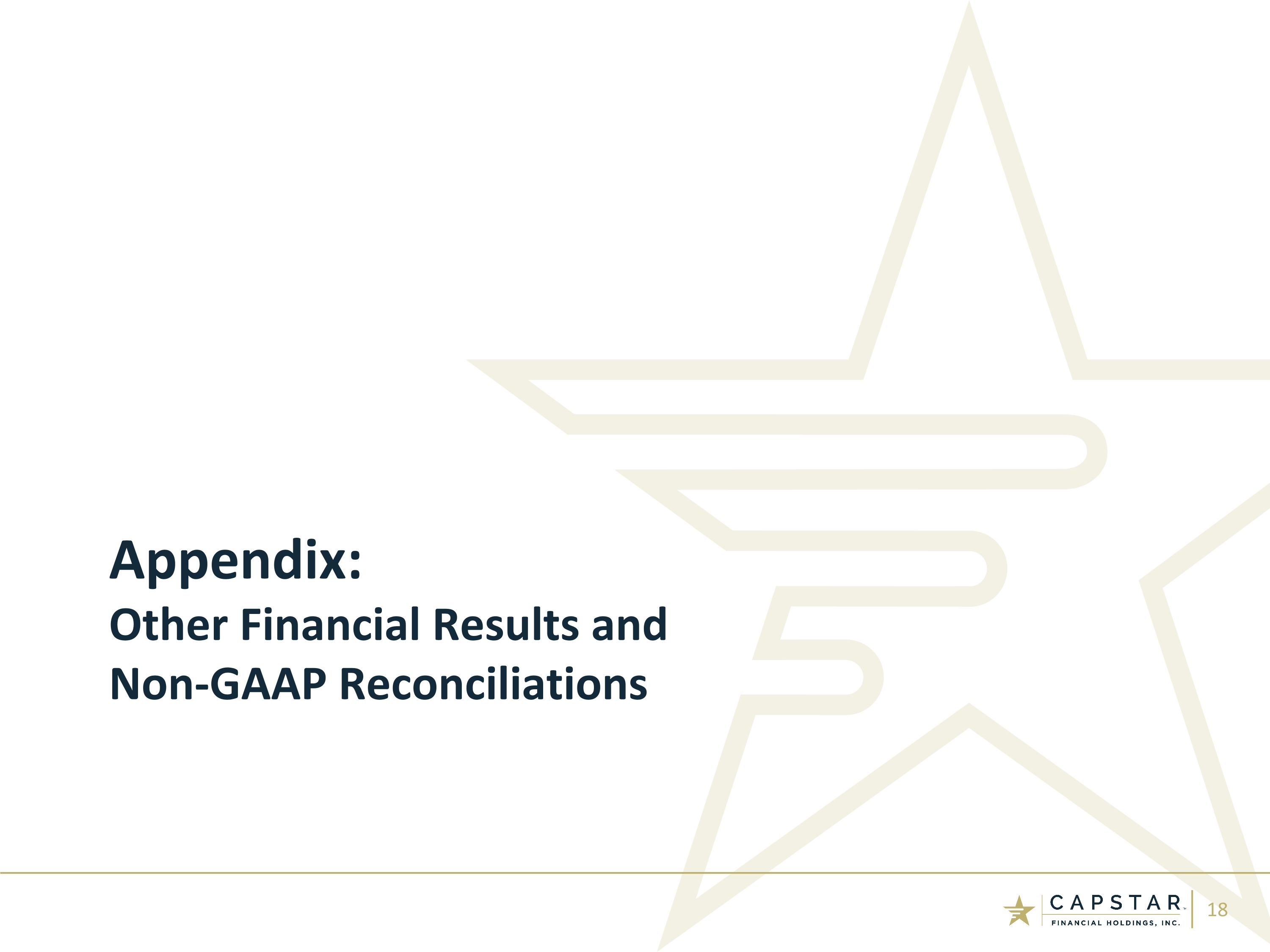 Appendix:
Other Financial Results and Non-GAAP Reconciliations

CAPSTAR
FINANCIAL HOLDINGS, INC.
18